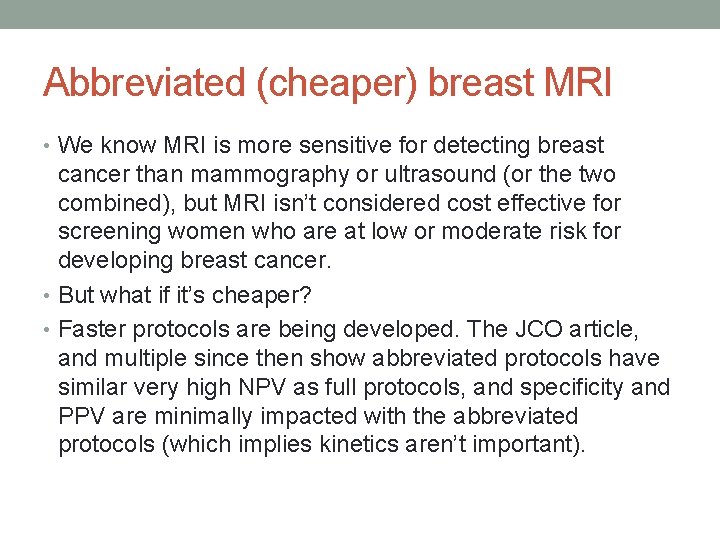 Abbreviated (cheaper) breast MRI

• We know MRI is more sensitive for detecting breast cancer than mammography or ultrasound (or the two combined), but MRI isn't considered cost effective for screening women who are at low or moderate risk for developing breast cancer.

• But what if it's cheaper?

• Faster protocols are being developed. The JCO article, and multiple since then show abbreviated protocols have similar very high NPV as full protocols, and specificity and PPV are minimally impacted with the abbreviated protocols (which implies kinetics aren't important).